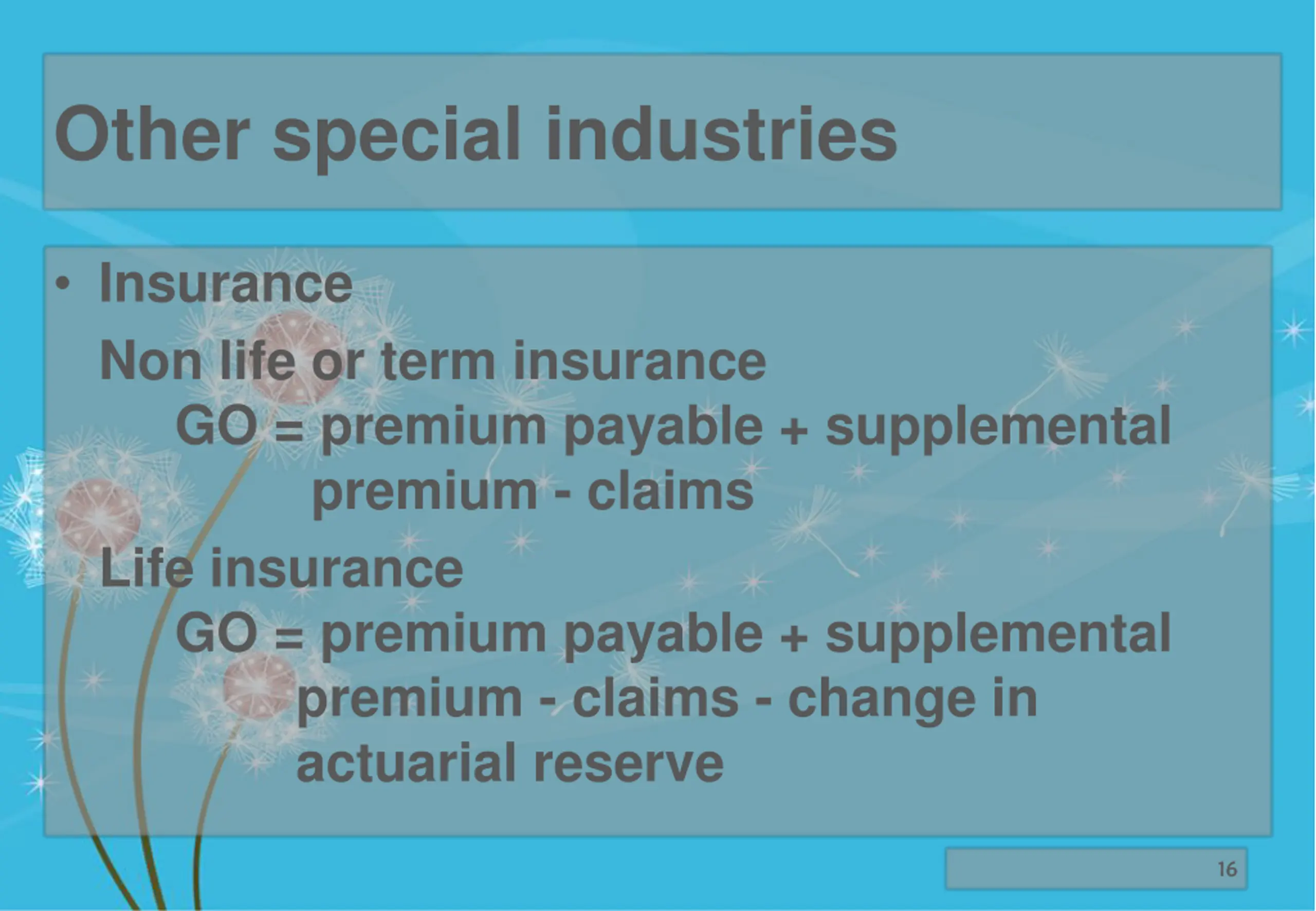 Other special industries

• Insurance

Non life or term insurance

GO = premium payable + supplemental premium - claims

Life insurance

GO = premium payable + supplemental premium - claims - change in actuarial reserve

16